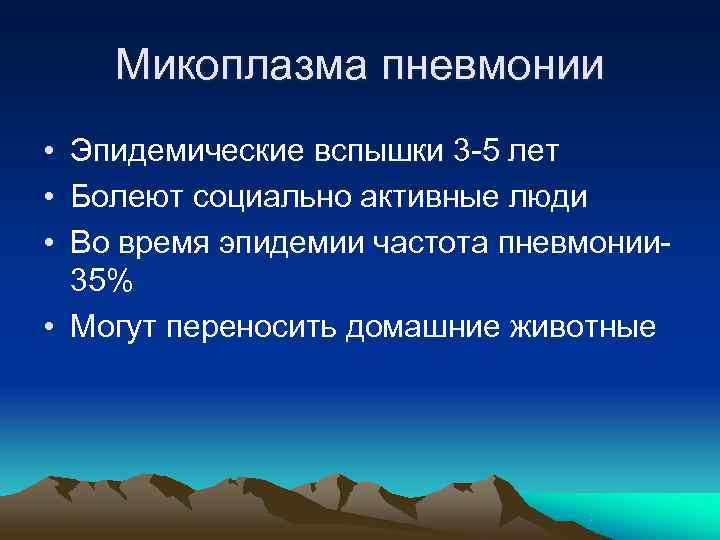 Микоплазма пневмонии

• Эпидемические вспышки 3-5 лет
• Болеют социально активные люди
• Во время эпидемии частота пневмонии-35%
• Могут переносить домашние животные